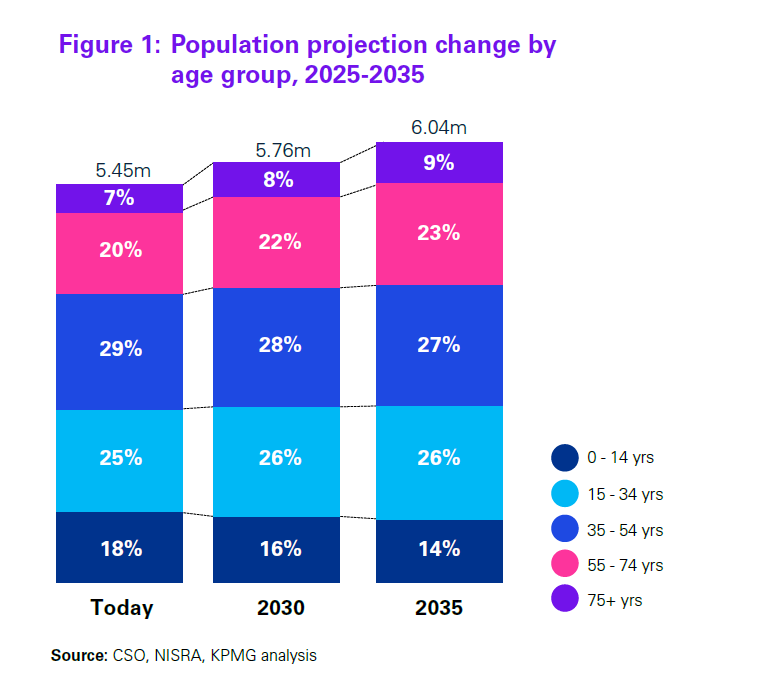 Figure 1: Population projection change by age group, 2025-2035

5.45m

7%

20%

29%

25%

18%

Today

5.76m

8%

22%

28%

26%

16%

2030

6.04m

9%

23%

27%

26%

14%

2035

0 - 14 yrs
15 - 34 yrs
35 - 54 yrs
55 - 74 yrs
75+ yrs

Source: CSO, NISRA, KPMG analysis